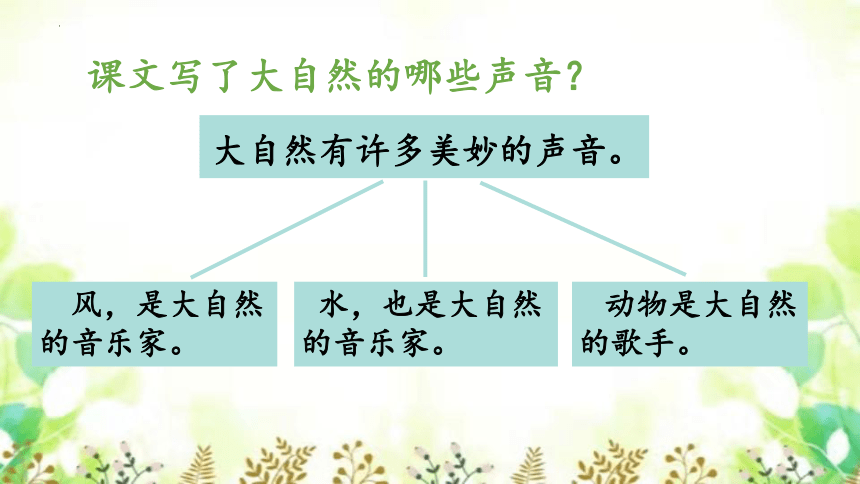 课文写了大自然的哪些声音？

大自然有许多美妙的声音。

风，是大自然的音乐家。

水，也是大自然的音乐家。

动物是大自然的歌手。